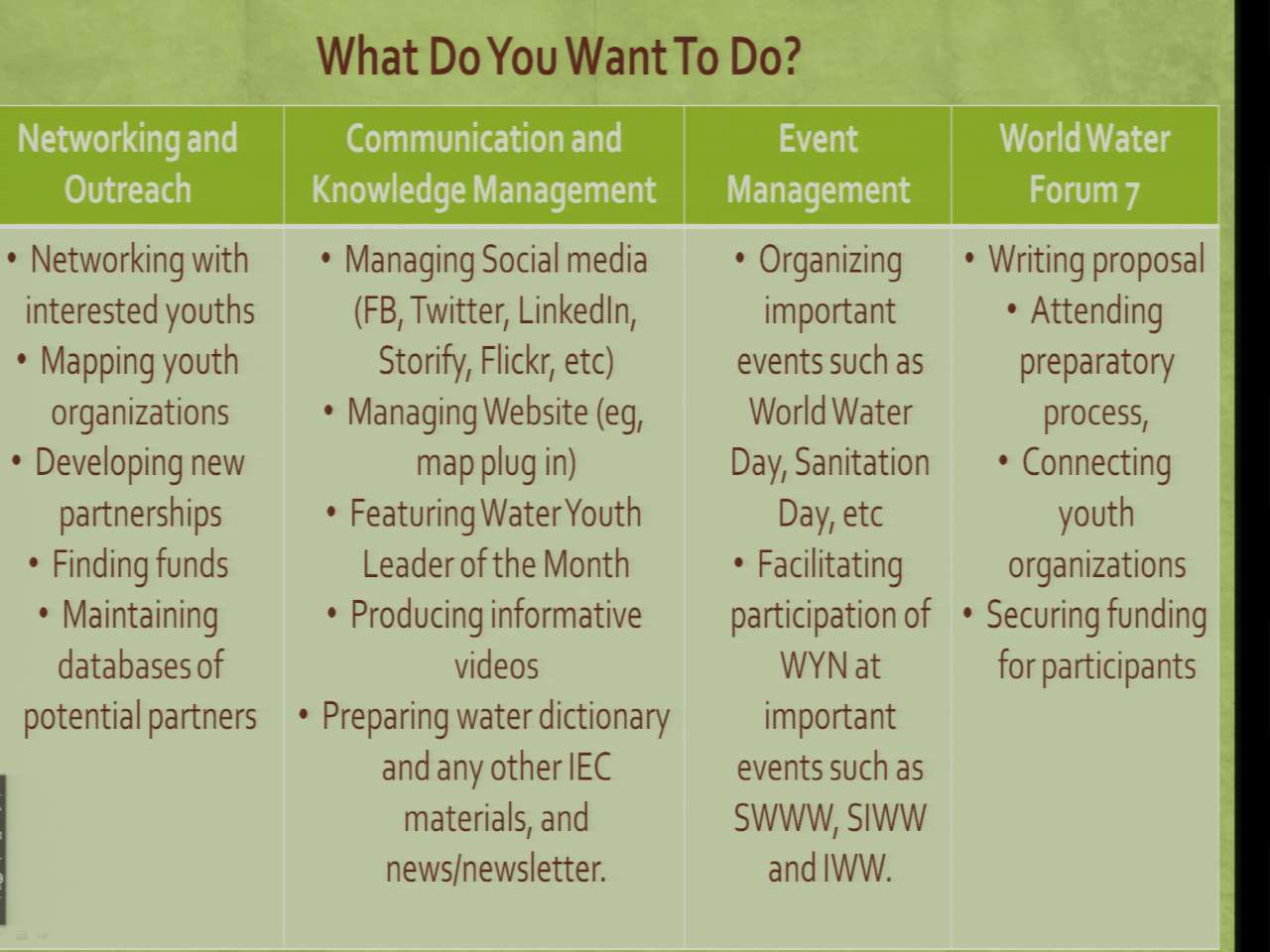 What Do You Want To Do?

| Networking and Outreach | Communication and Knowledge Management | Event Management | World Water Forum 7 |
|---|---|---|---|
| • Networking with interested youths • Mapping youth organizations • Developing new partnerships • Finding funds • Maintaining databases of potential partners | • Managing Social media (FB, Twitter, LinkedIn, Storify, Flickr, etc) • Managing Website (eg, map plug in) • Featuring Water Youth Leader of the Month • Producing informative videos • Preparing water dictionary and any other IEC materials, and news/newsletter. | • Organizing important events such as World Water Day, Sanitation Day, etc • Facilitating participation of WYN at important events such as SWWW, SIWW and IWW. | • Writing proposal • Attending preparatory process, • Connecting youth organizations • Securing funding for participants |